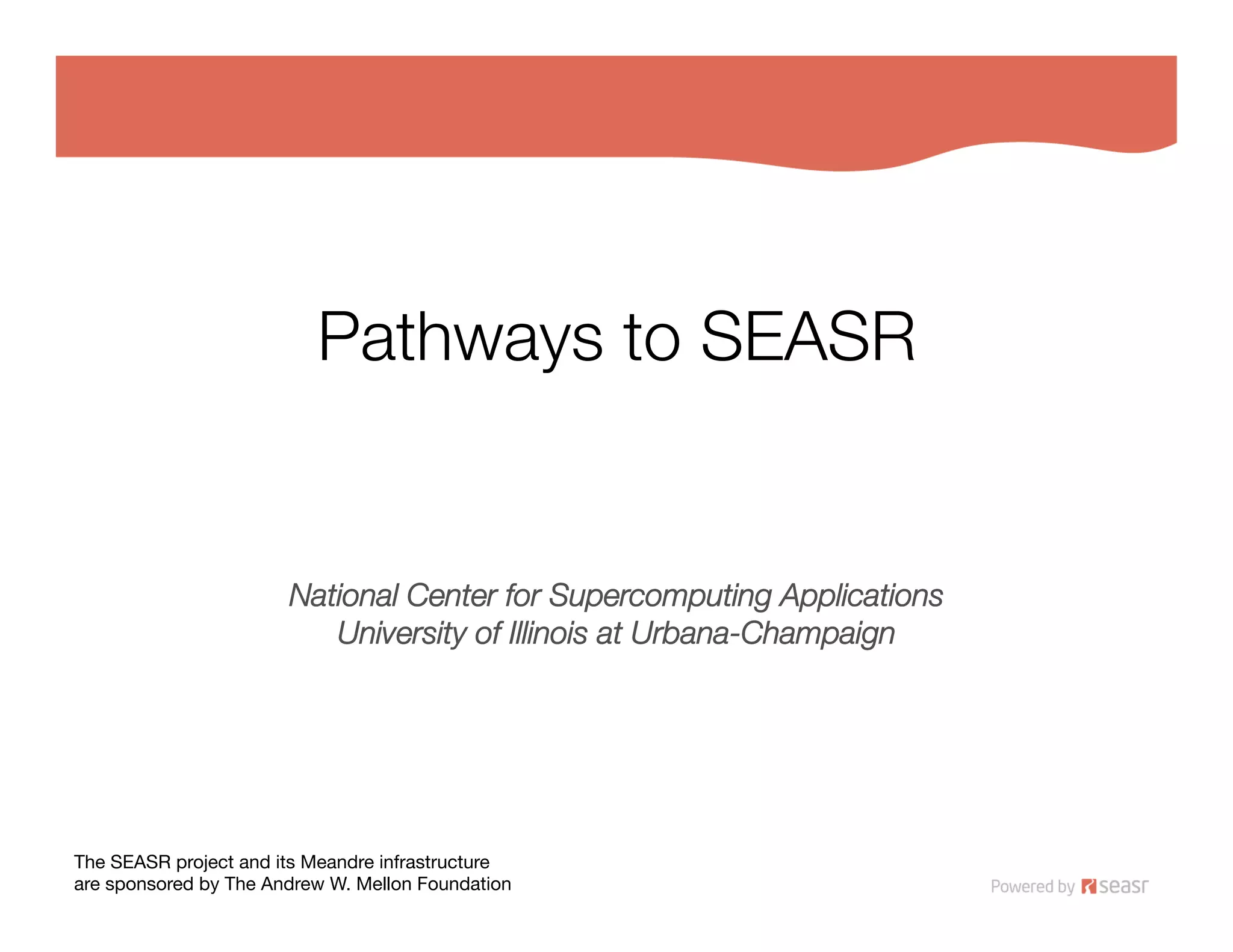 Pathways to SEASR

National Center for Supercomputing Applications
University of Illinois at Urbana-Champaign

The SEASR project and its Meandre infrastructure
are sponsored by The Andrew W. Mellon Foundation

Powered by seasr